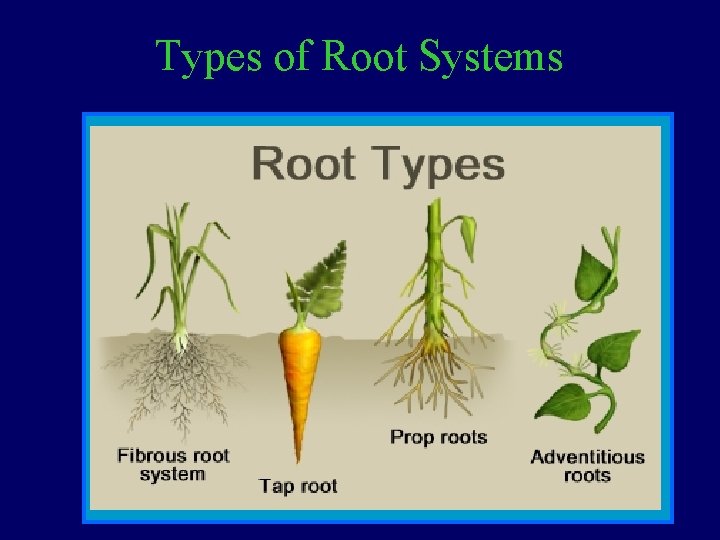 Types of Root Systems

Root Types

Fibrous root system

Tap root

Prop roots

Adventitious roots